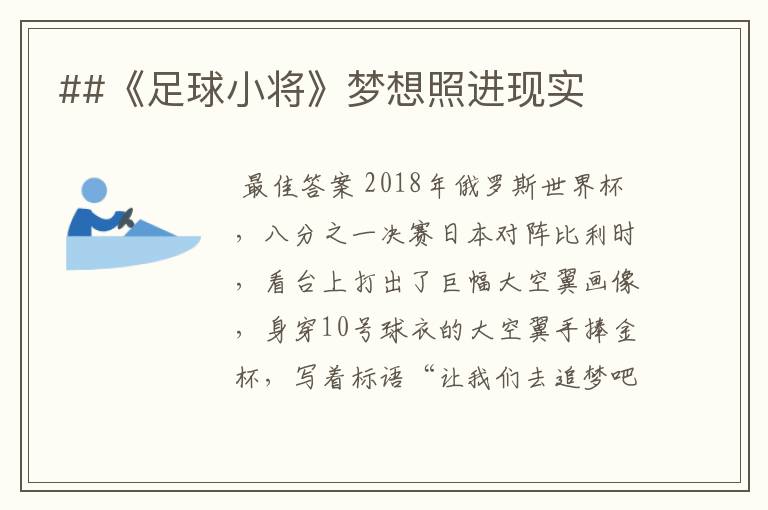 ##《足球小将》梦想照进现实

最佳答案 2018年俄罗斯世界杯，八分之一决赛日本对阵比利时，看台上打出了巨幅大空翼画像，身穿10号球衣的大空翼手捧金杯，写着标语“让我们去追梦吧